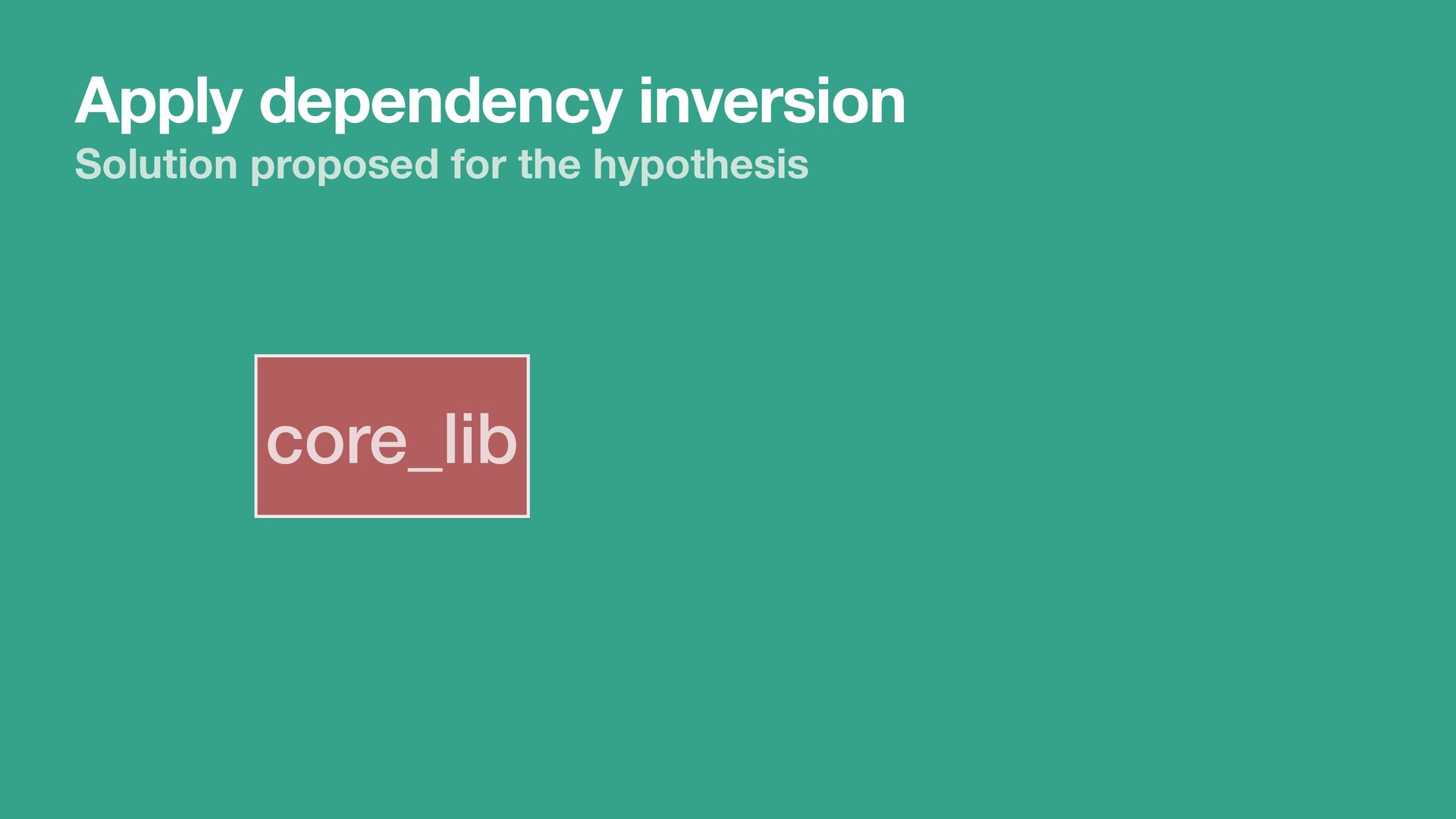 Apply dependency inversion
Solution proposed for the hypothesis

core_lib